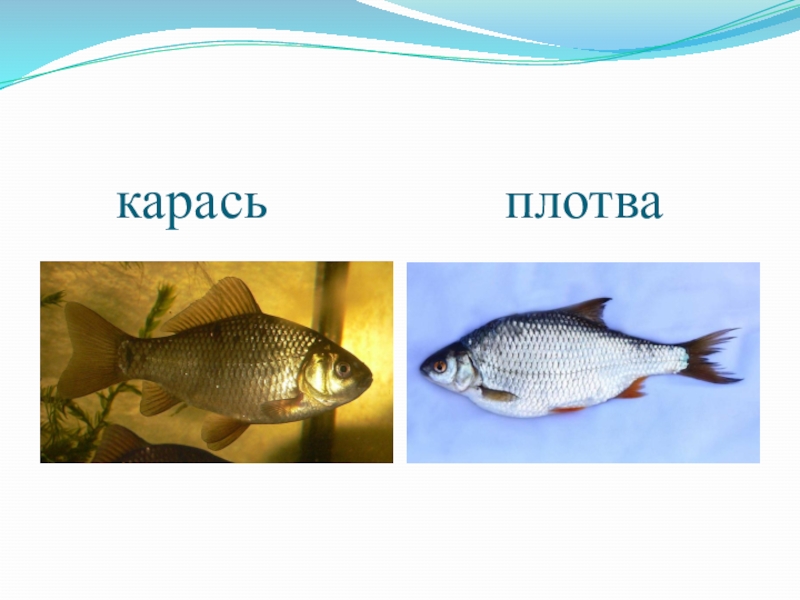 карась

плотва